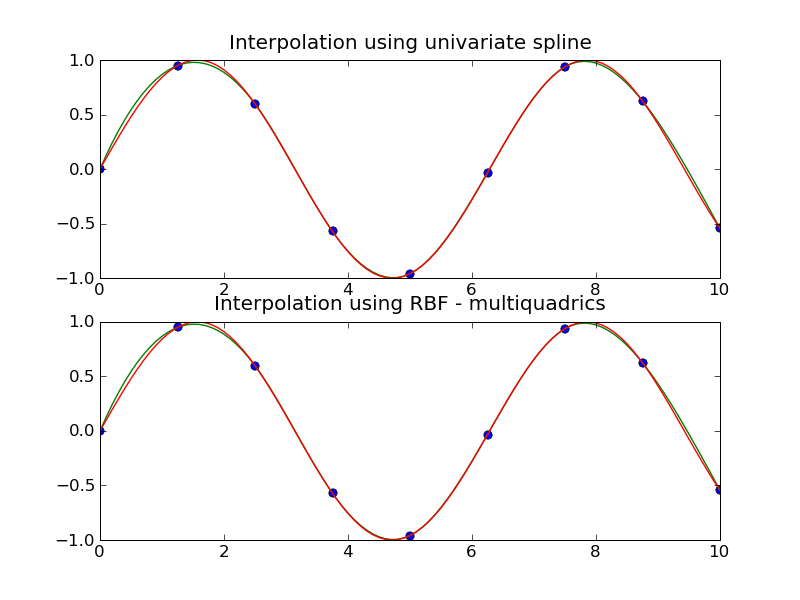 Interpolation using univariate spline

1.0
0.5
0.0
−0.5
−1.0
0
2
4
6
8
10

Interpolation using RBF - multiquadrics

1.0
0.5
0.0
−0.5
−1.0
0
2
4
6
8
10